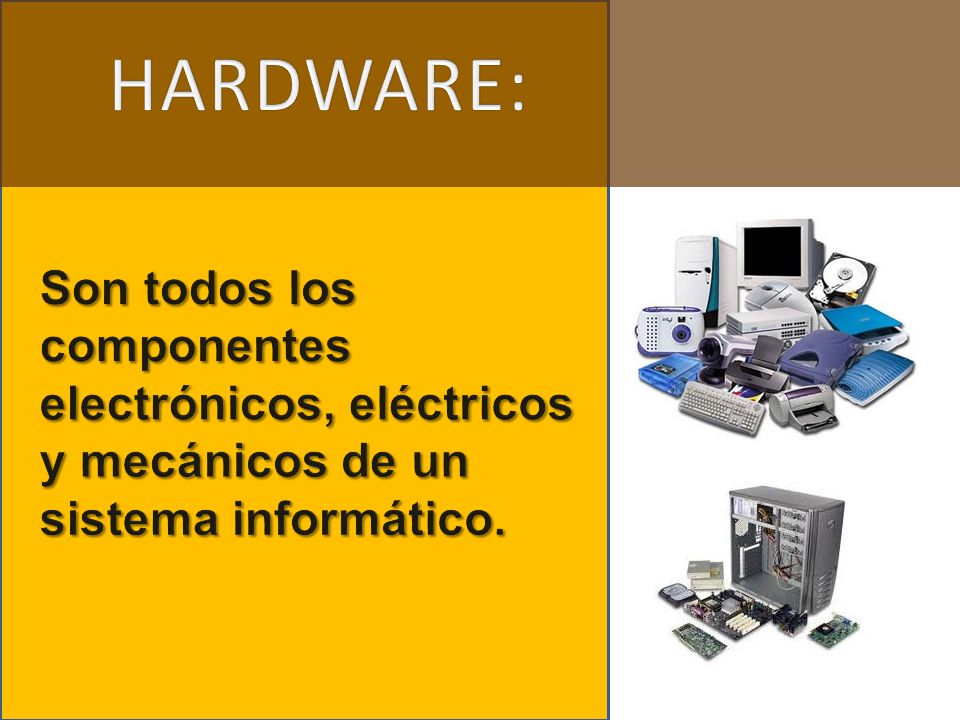 HARDWARE:

Son todos los componentes electrónicos, eléctricos y mecánicos de un sistema informático.